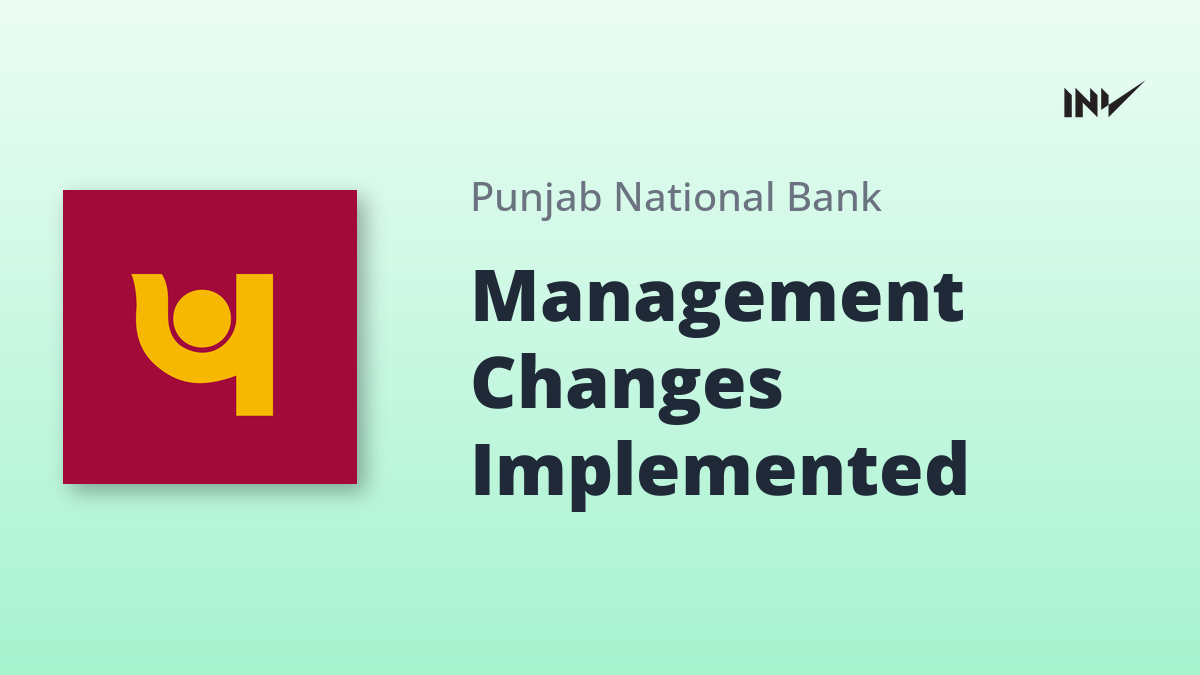 INV

Punjab National Bank

Management Changes Implemented